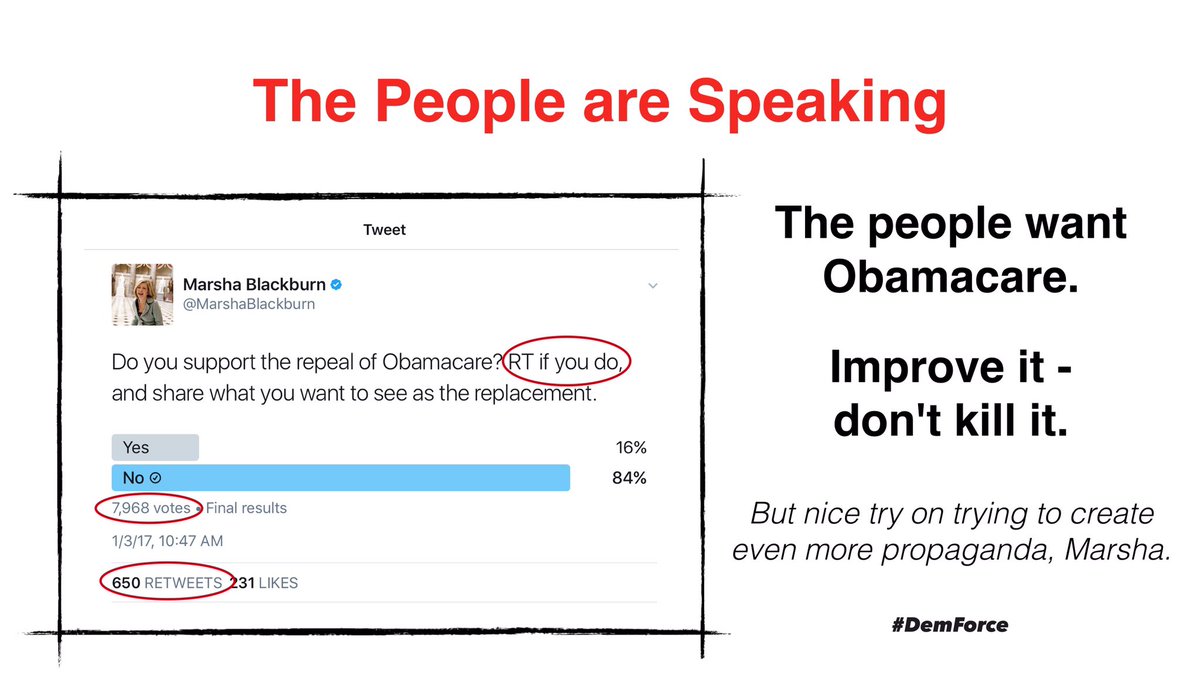 The People are Speaking

Tweet

Marsha Blackburn
@MarshaBlackburn

Do you support the repeal of Obamacare? RT if you do, and share what you want to see as the replacement.

Yes 16%
No 84%
7,968 votes • Final results
1/3/17, 10:47 AM
650 RETWEETS 231 LIKES

The people want Obamacare.

Improve it - don't kill it.

But nice try on trying to create even more propaganda, Marsha.

#DemForce